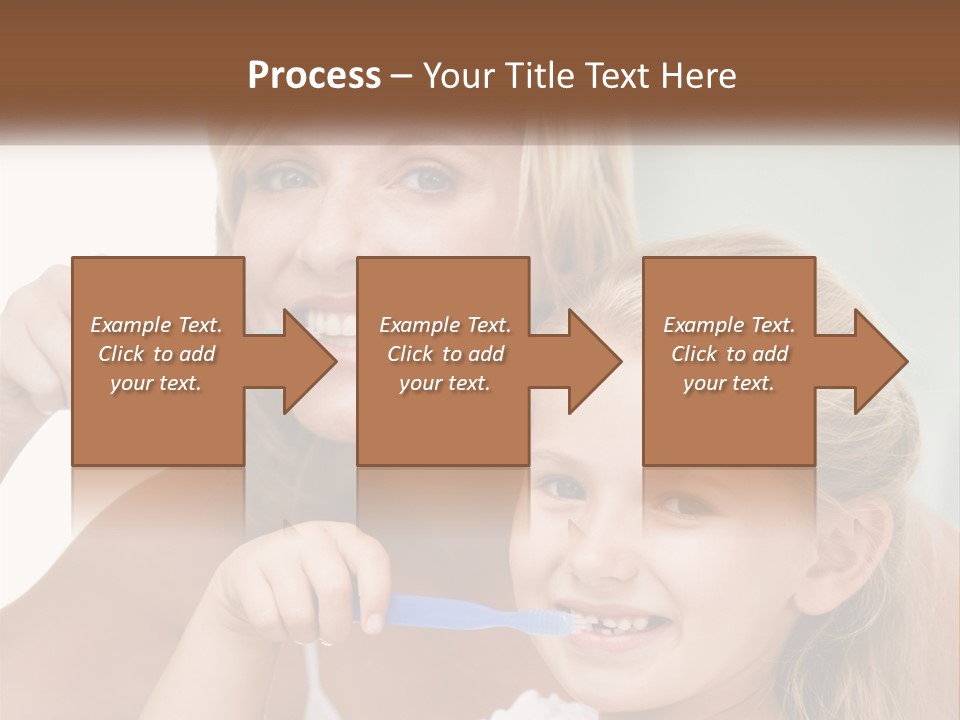 Process – Your Title Text Here

Example Text. Click to add your text.

Example Text. Click to add your text.

Example Text. Click to add your text.